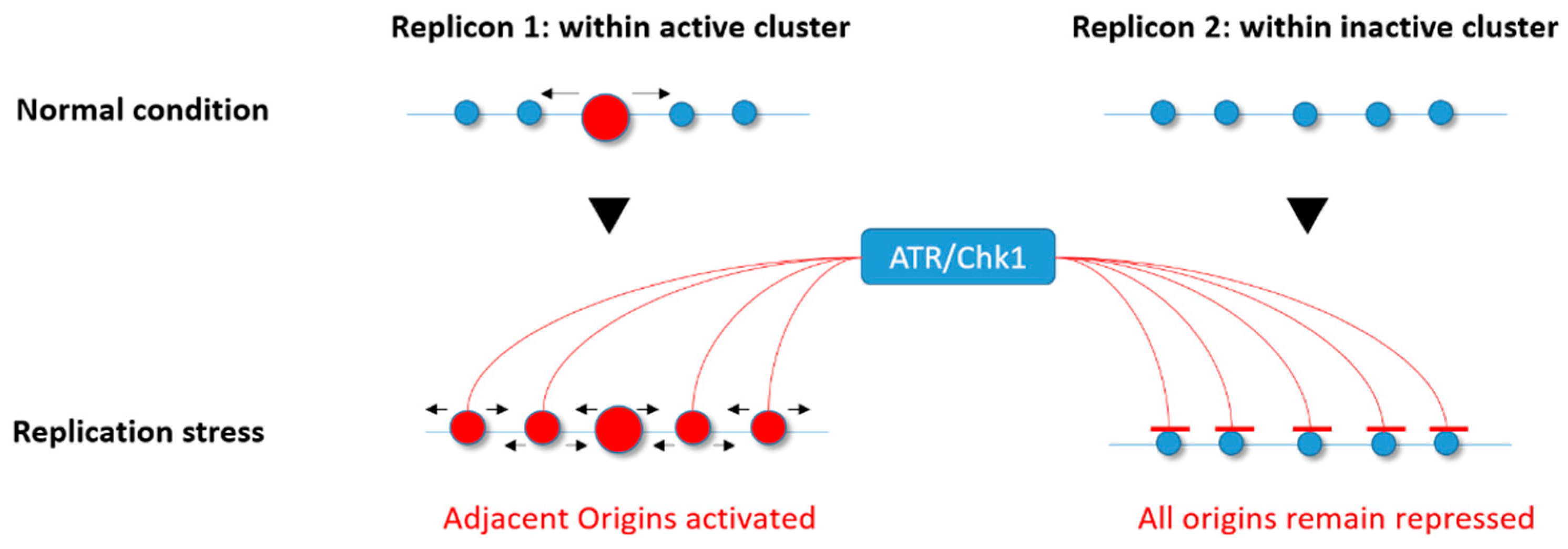 Replicon 1: within active cluster

Replicon 2: within inactive cluster

Normal condition

ATR/Chk1

Replication stress

Adjacent Origins activated

All origins remain repressed